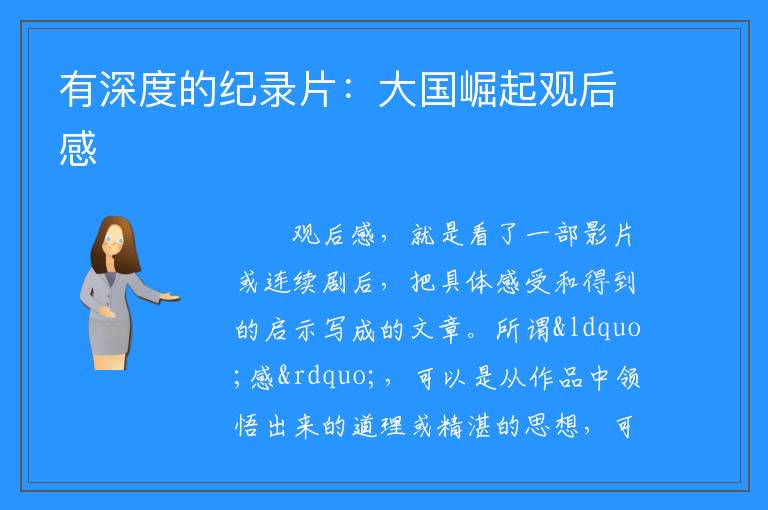 有深度的纪录片：大国崛起观后感

观后感，就是看了一部影片或连续剧后，把具体感受和得到的启示写成的文章。所谓&ldquo;感&rdquo;，可以是从作品中领悟出来的道理或精湛的思想，可